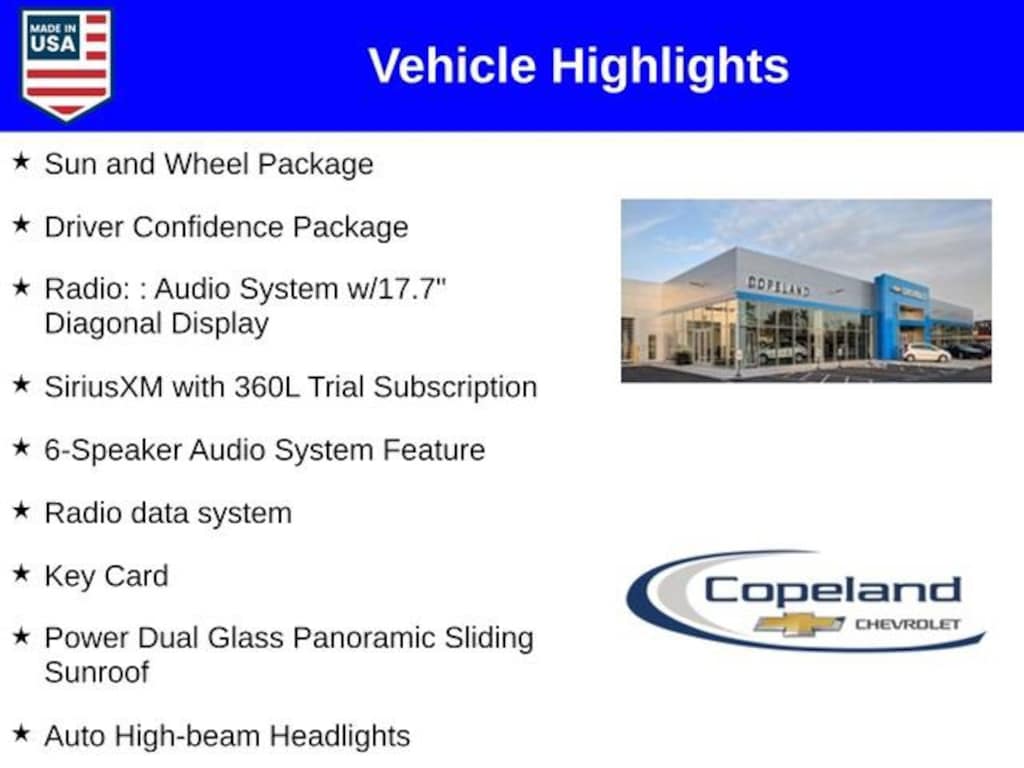 MADE IN USA

Vehicle Highlights

★ Sun and Wheel Package

★ Driver Confidence Package

★ Radio: : Audio System w/17.7" Diagonal Display

★ SiriusXM with 360L Trial Subscription

★ 6-Speaker Audio System Feature

★ Radio data system

★ Key Card

★ Power Dual Glass Panoramic Sliding Sunroof

★ Auto High-beam Headlights

COPELAND

Copeland CHEVROLET